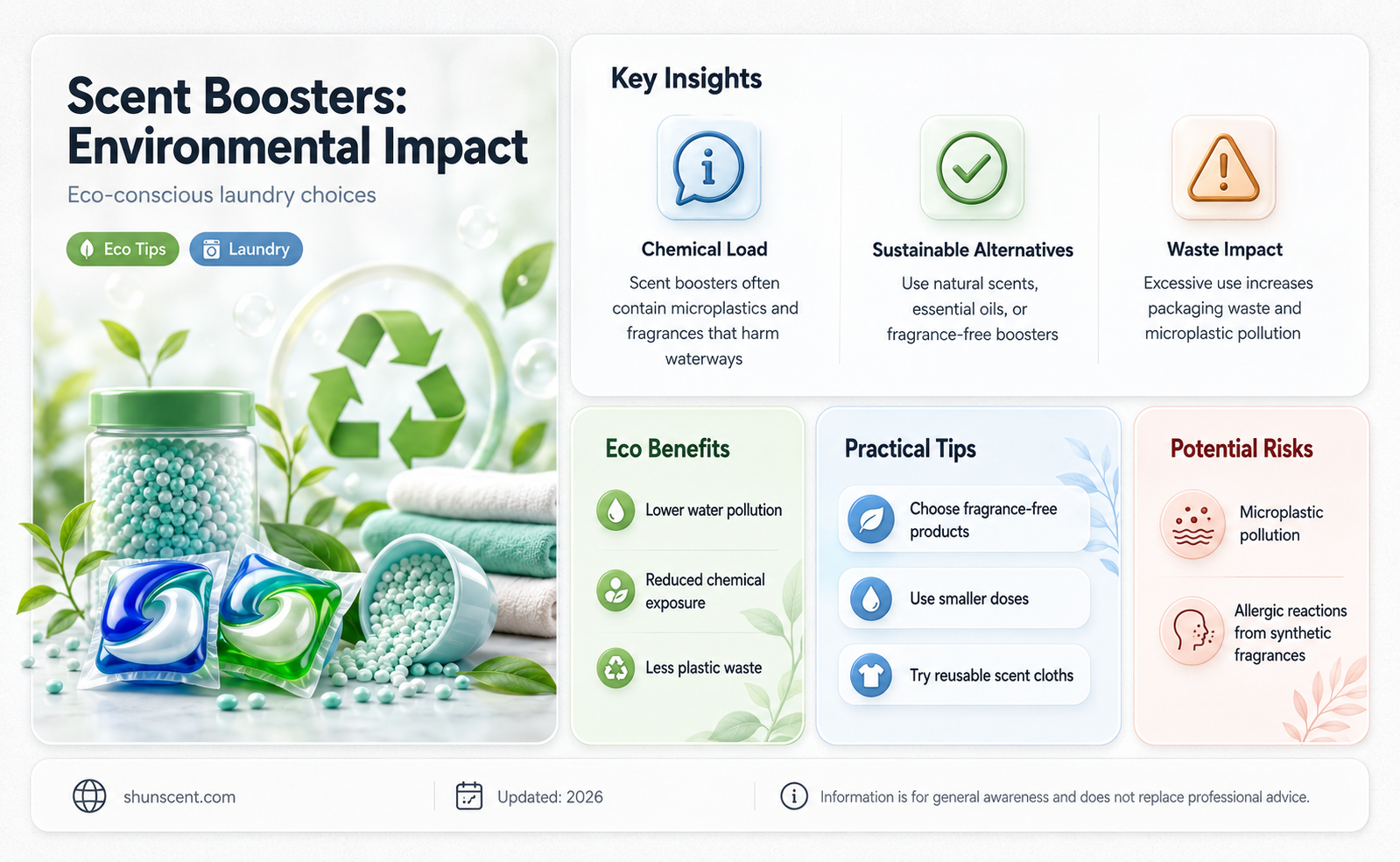 Scent Boosters: Environmental Impact

Eco-conscious laundry choices

Eco Tips
Laundry

Key Insights

Chemical Load
Scent boosters often contain microplastics and fragrances that harm waterways

Sustainable Alternatives
Use natural scents, essential oils, or fragrance-free boosters

Waste Impact
Excessive use increases packaging waste and microplastic pollution

Eco Benefits
Lower water pollution
Reduced chemical exposure
Less plastic waste

Practical Tips
Choose fragrance-free products
Use smaller doses
Try reusable scent cloths

Potential Risks
Microplastic pollution
Allergic reactions from synthetic fragrances

shunscent.com
Updated: 2026
Information is for general awareness and does not replace professional advice.